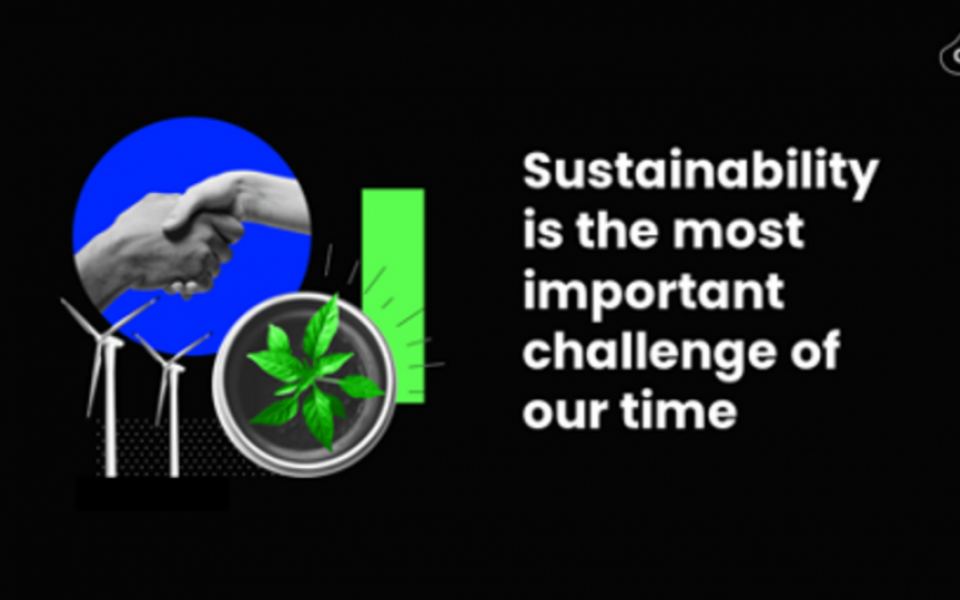 Sustainability is the most important challenge of our time